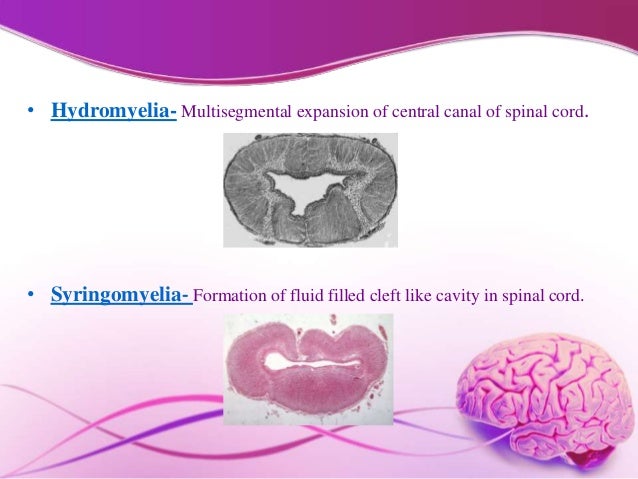 • Hydromyelia- Multisegmental expansion of central canal of spinal cord.

• Syringomyelia- Formation of fluid filled cleft like cavity in spinal cord.